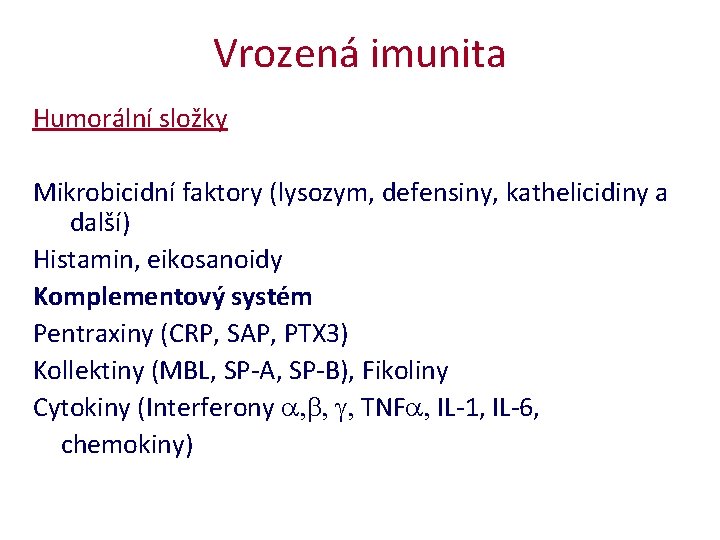 Vrozená imunita

Humorální složky

Mikrobicidní faktory (lysozym, defensiny, kathelicidiny a další)

Histamin, eikosanoidy

Komplementový systém

Pentraxiny (CRP, SAP, PTX3)

Kollektiny (MBL, SP-A, SP-B), Fikoliny

Cytokiny (Interferony $\alpha$,$\beta$, $\gamma$, TNF$\alpha$, IL-1, IL-6, chemokiny)